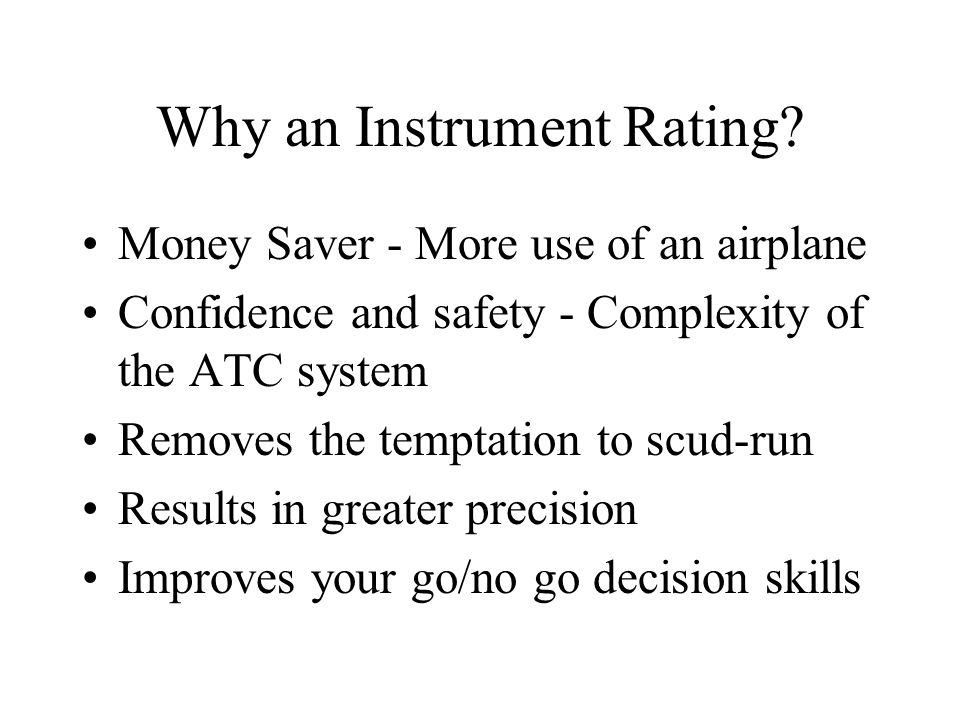 Why an Instrument Rating?

• Money Saver - More use of an airplane
• Confidence and safety - Complexity of the ATC system
• Removes the temptation to scud-run
• Results in greater precision
• Improves your go/no go decision skills